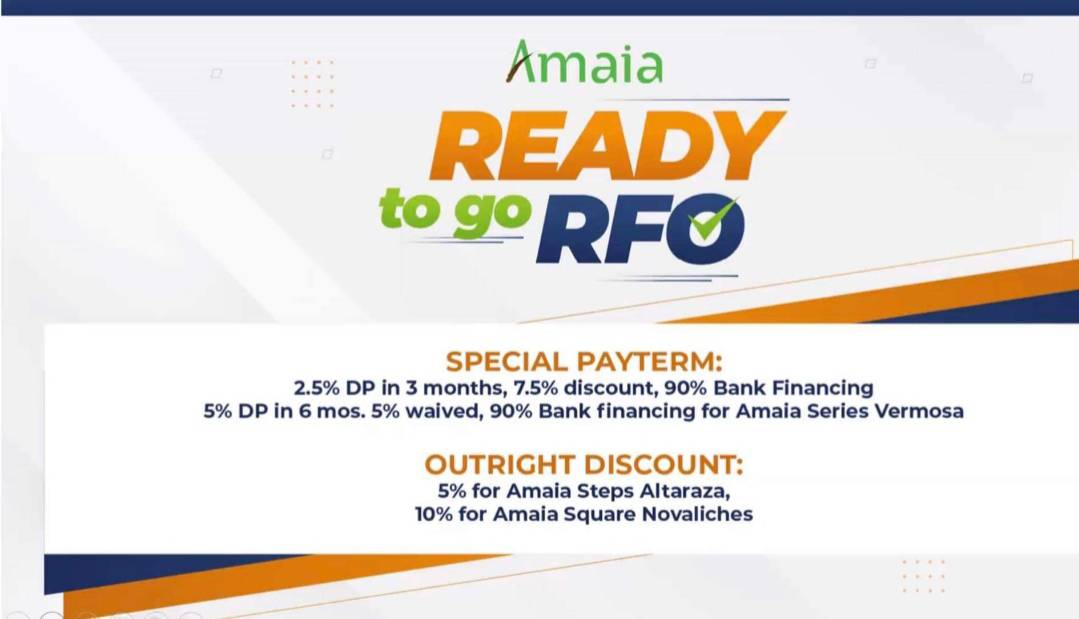 Amaia

READY
to go RFO

SPECIAL PAYTERM:
2.5% DP in 3 months, 7.5% discount, 90% Bank Financing
5% DP in 6 mos. 5% waived, 90% Bank financing for Amaia Series Vermosa

OUTRIGHT DISCOUNT:
5% for Amaia Steps Altaraza,
10% for Amaia Square Novaliches